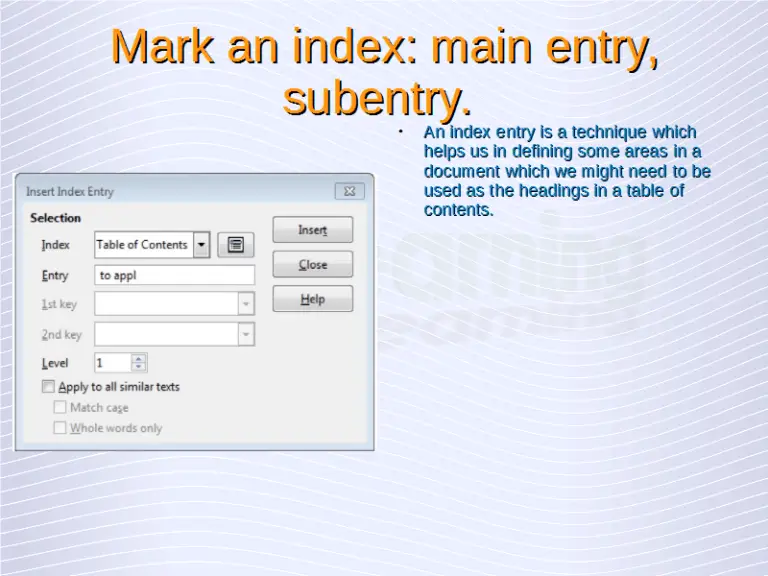 Mark an index: main entry, subentry.

• An index entry is a technique which helps us in defining some areas in a document which we might need to be used as the headings in a table of contents.

Insert Index Entry

Selection

Index Table of Contents

Entry to appl

1st key

2nd key

Level 1

Apply to all similar texts

Match case

Whole words only

Insert

Close

Help